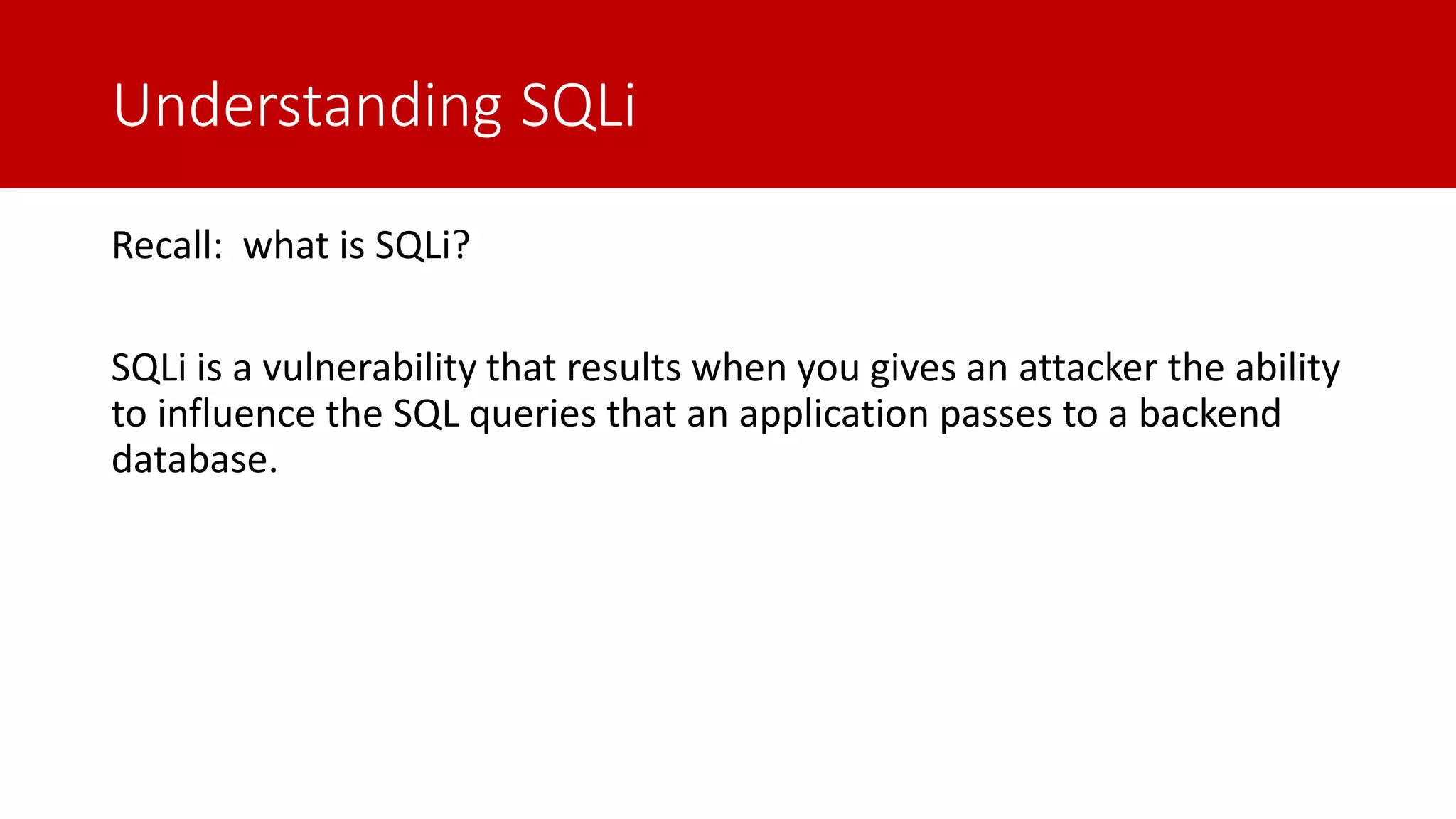 Understanding SQLi

Recall: what is SQLi?

SQLi is a vulnerability that results when you gives an attacker the ability to influence the SQL queries that an application passes to a backend database.